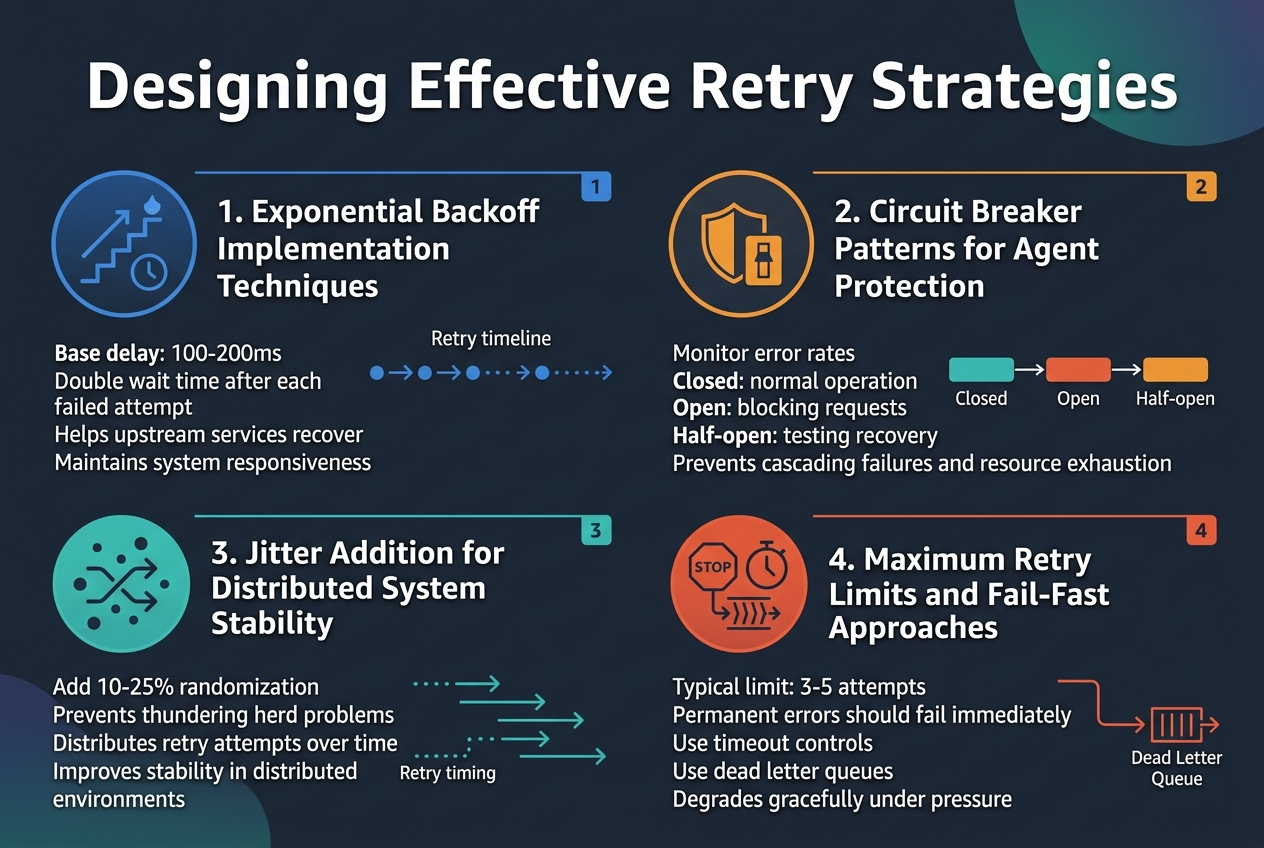 Designing Effective Retry Strategies

1

1. Exponential Backoff Implementation Techniques

Base delay: 100-200ms
Double wait time after each failed attempt
Helps upstream services recover
Maintains system responsiveness

Retry timeline

2

2. Circuit Breaker Patterns for Agent Protection

Monitor error rates
Closed: normal operation
Open: blocking requests
Half-open: testing recovery
Prevents cascading failures and resource exhaustion

Closed Open Half-open

3

3. Jitter Addition for Distributed System Stability

Add 10-25% randomization
Prevents thundering herd problems
Distributes retry attempts over time
Improves stability in distributed environments

Retry timing

4

STOP

4. Maximum Retry Limits and Fail-Fast Approaches

Typical limit: 3-5 attempts
Permanent errors should fail immediately
Use timeout controls
Use dead letter queues
Degrades gracefully under pressure

Dead Letter Queue